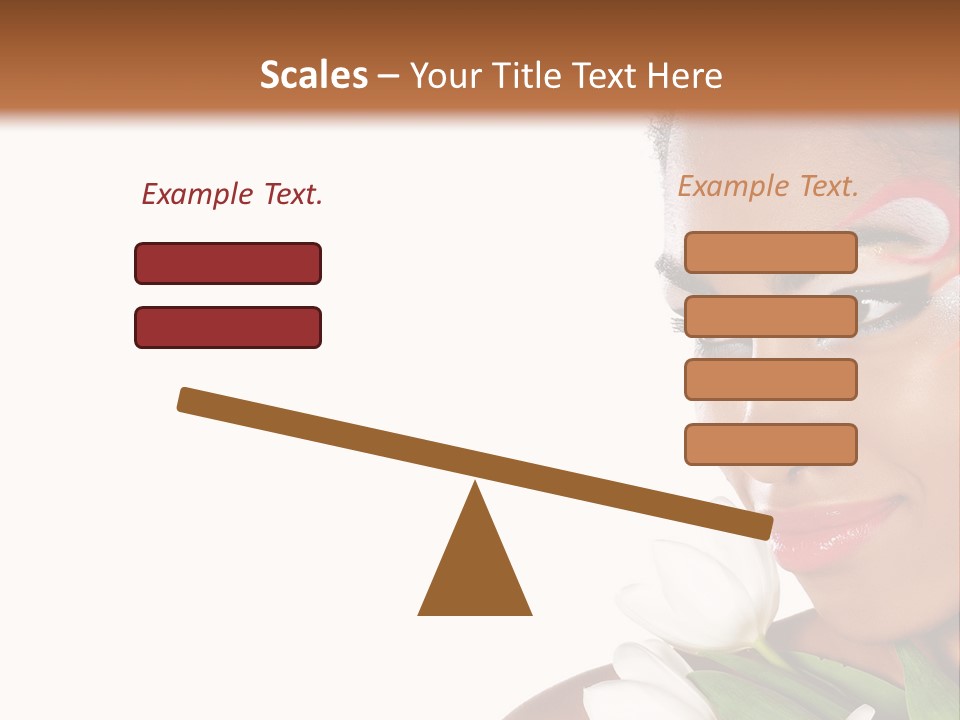 Scales – Your Title Text Here

Example Text.

Example Text.